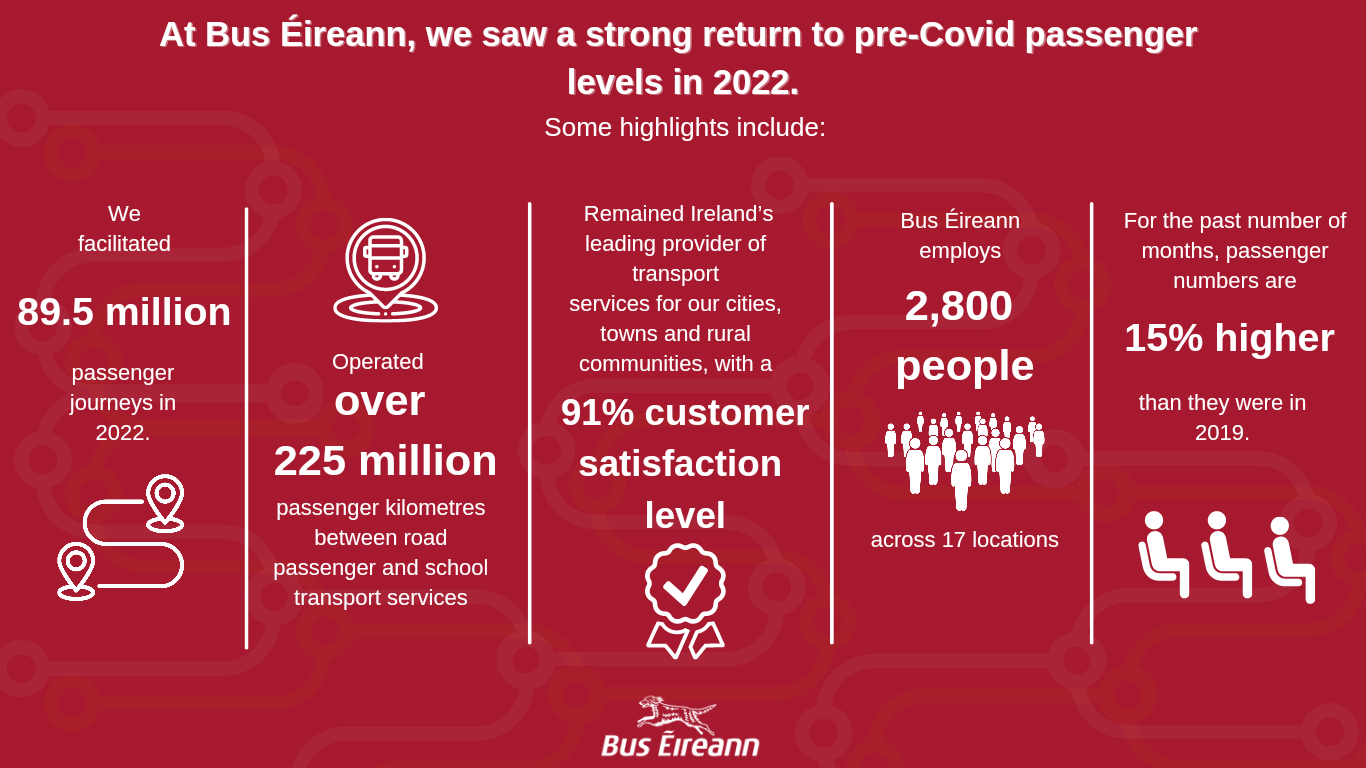 At Bus Éireann, we saw a strong return to pre-Covid passenger levels in 2022.

Some highlights include:

We facilitated

89.5 million

passenger journeys in 2022.

Operated

over

225 million

passenger kilometres between road passenger and school transport services

Remained Ireland's leading provider of transport services for our cities, towns and rural communities, with a

91% customer satisfaction level

Bus Éireann employs

2,800 people

across 17 locations

For the past number of months, passenger numbers are

15% higher

than they were in 2019.

Bus Éireann